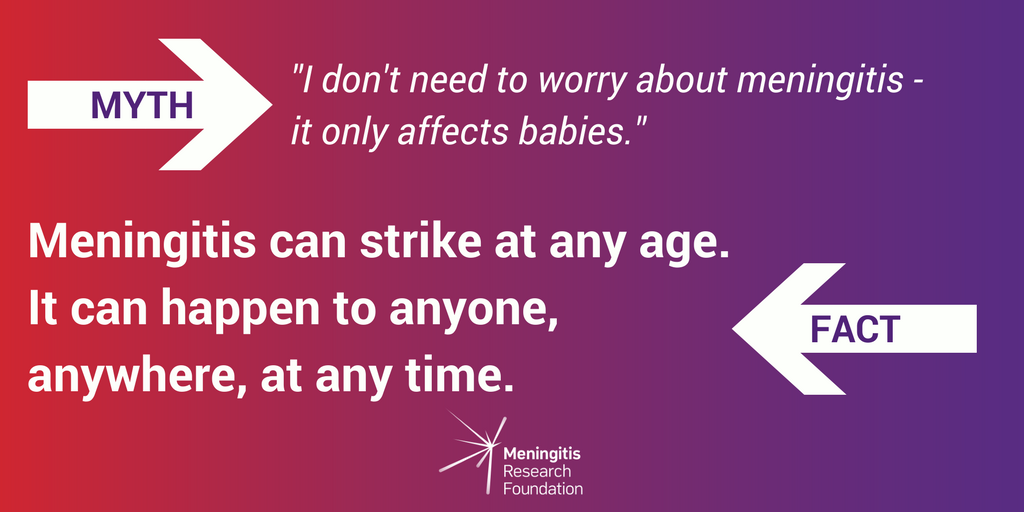 MYTH

"I don't need to worry about meningitis - it only affects babies."

Meningitis can strike at any age. It can happen to anyone, anywhere, at any time.

FACT

Meningitis Research Foundation